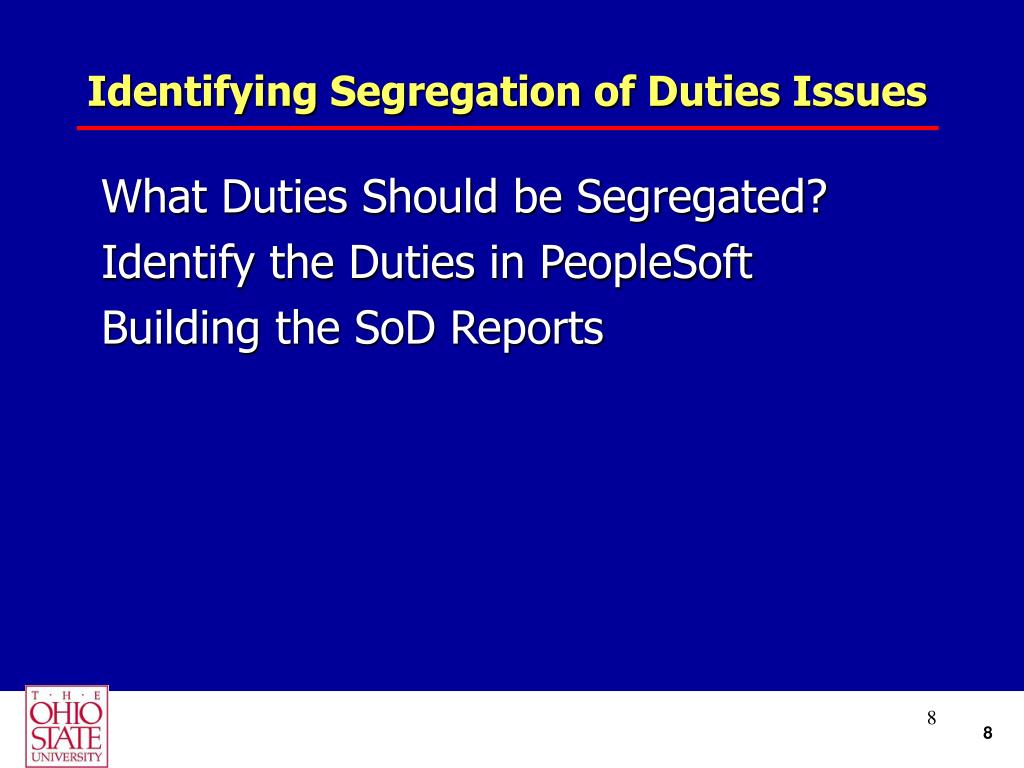 Identifying Segregation of Duties Issues

What Duties Should be Segregated?
Identify the Duties in PeopleSoft
Building the SoD Reports

T · H · E
OHIO
STATE
UNIVERSITY

8

8